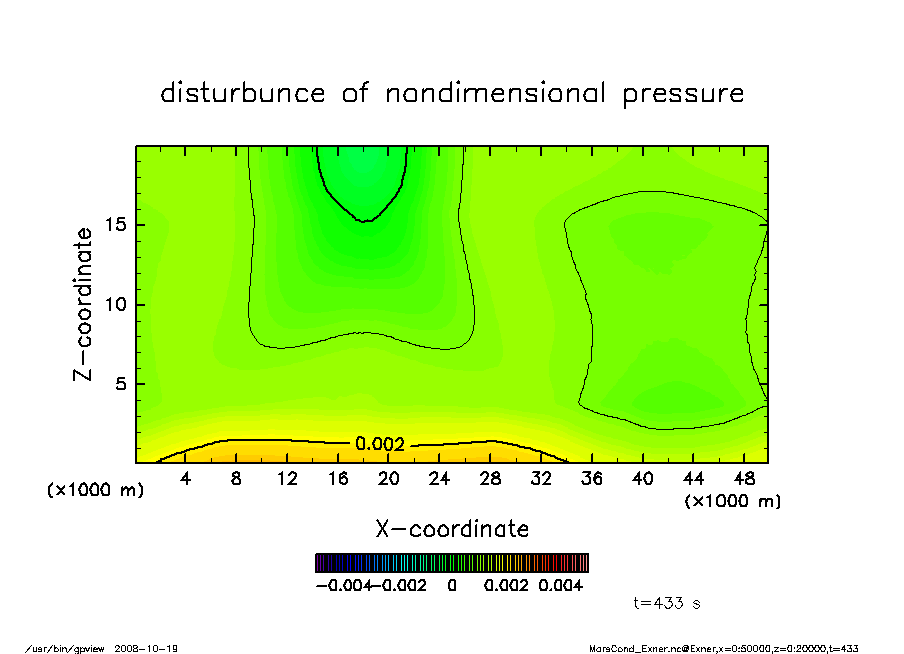 disturbunce of nondimensional pressure

Z-coordinate

15

10

5

0.002

(x1000 m)

4 8 12 16 20 24 28 32 36 40 44 48

(x1000 m)

X-coordinate

-0.004 -0.002 0 0.002 0.004

t=433 s

/usr/bin/gpview 2008-10-19

MarsCond_Exner.nc@Exner,x=0:50000,z=0:20000,t=433